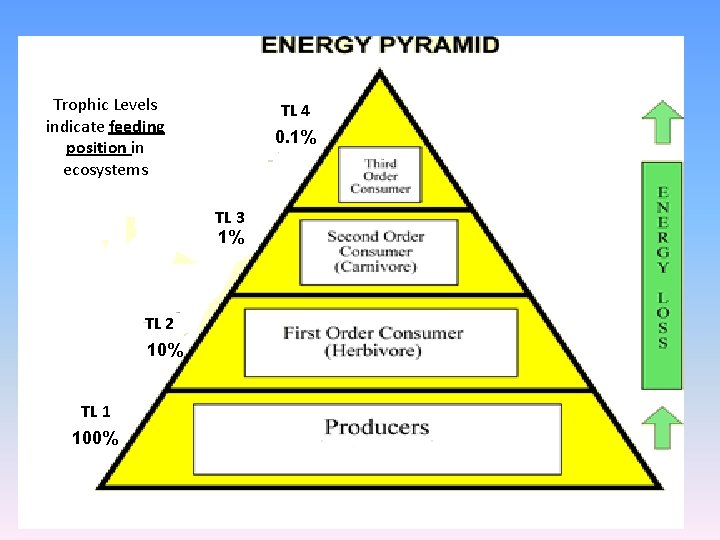 ENERGY PYRAMID

Trophic Levels indicate feeding position in ecosystems

TL 4
0.1%

Third Order Consumer

TL 3
1%

Second Order Consumer (Carnivore)

TL 2
10%

First Order Consumer (Herbivore)

TL 1
100%

Producers

ENERGY LOSS